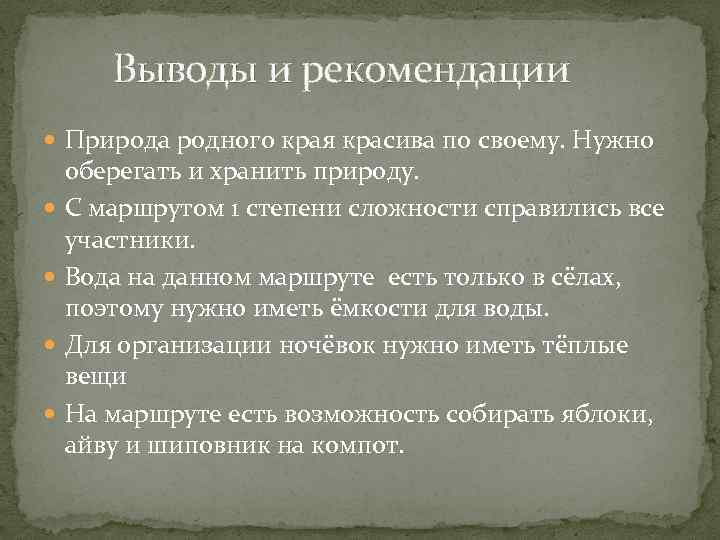 Выводы и рекомендации

Природа родного края красива по своему. Нужно оберегать и хранить природу.

С маршрутом 1 степени сложности справились все участники.

Вода на данном маршруте есть только в сёлах, поэтому нужно иметь ёмкости для воды.

Для организации ночёвок нужно иметь тёплые вещи

На маршруте есть возможность собирать яблоки, айву и шиповник на компот.